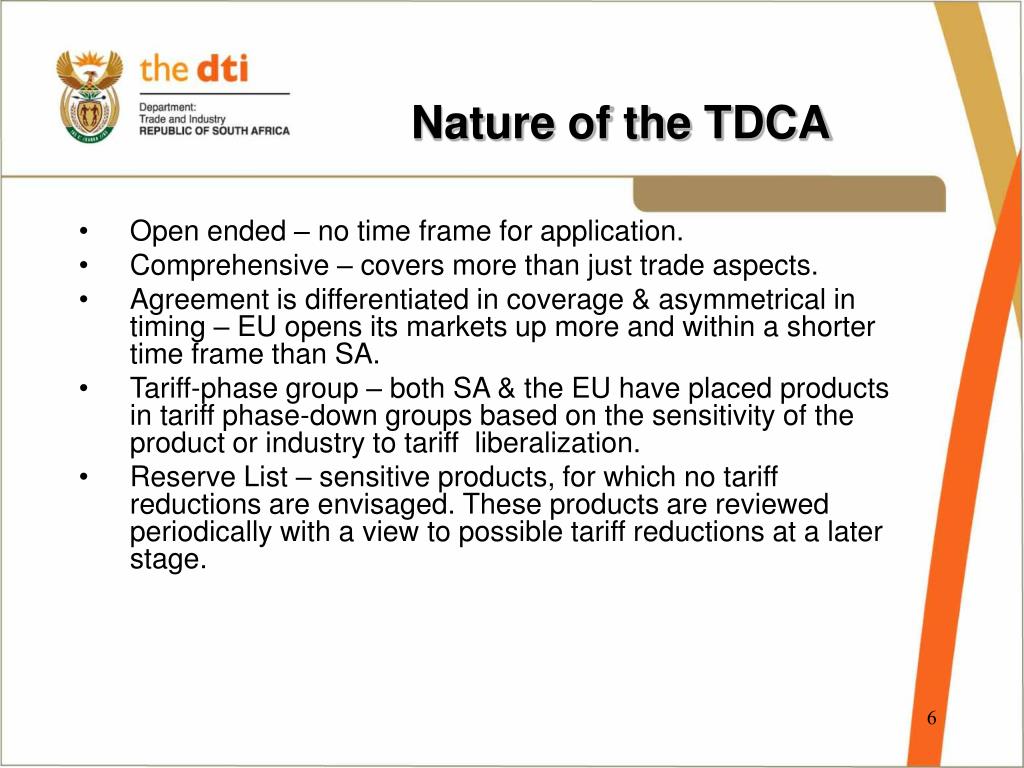 the dti

Department:
Trade and Industry
REPUBLIC OF SOUTH AFRICA

Nature of the TDCA

• Open ended – no time frame for application.
• Comprehensive – covers more than just trade aspects.
• Agreement is differentiated in coverage & asymmetrical in timing – EU opens its markets up more and within a shorter time frame than SA.
• Tariff-phase group – both SA & the EU have placed products in tariff phase-down groups based on the sensitivity of the product or industry to tariff liberalization.
• Reserve List – sensitive products, for which no tariff reductions are envisaged. These products are reviewed periodically with a view to possible tariff reductions at a later stage.

6